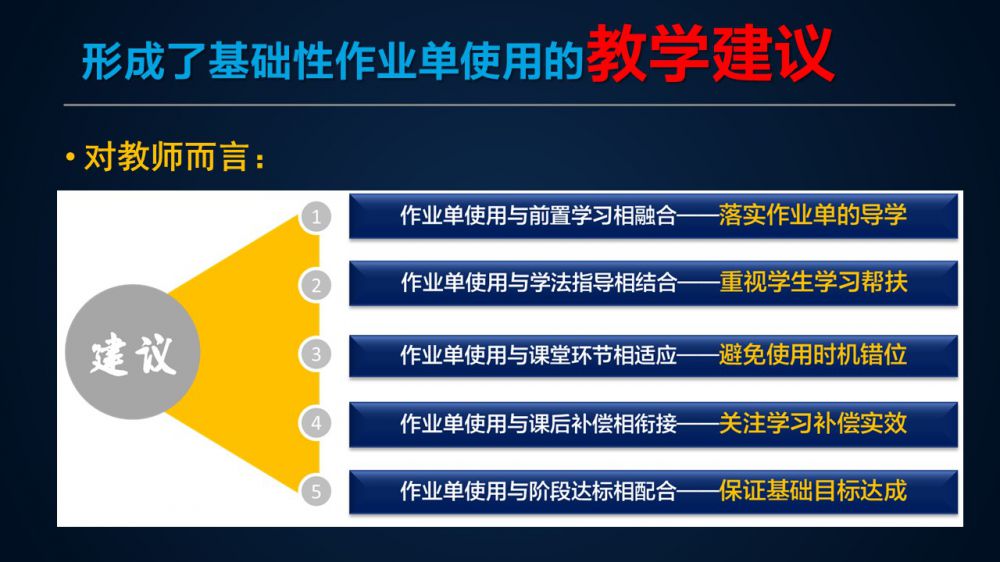 形成了基础性作业单使用的教学建议

• 对教师而言：

建议

1 作业单使用与前置学习相融合——落实作业单的导学

2 作业单使用与学法指导相结合——重视学生学习帮扶

3 作业单使用与课堂环节相适应——避免使用时机错位

4 作业单使用与课后补偿相衔接——关注学习补偿实效

5 作业单使用与阶段达标相配合——保证基础目标达成